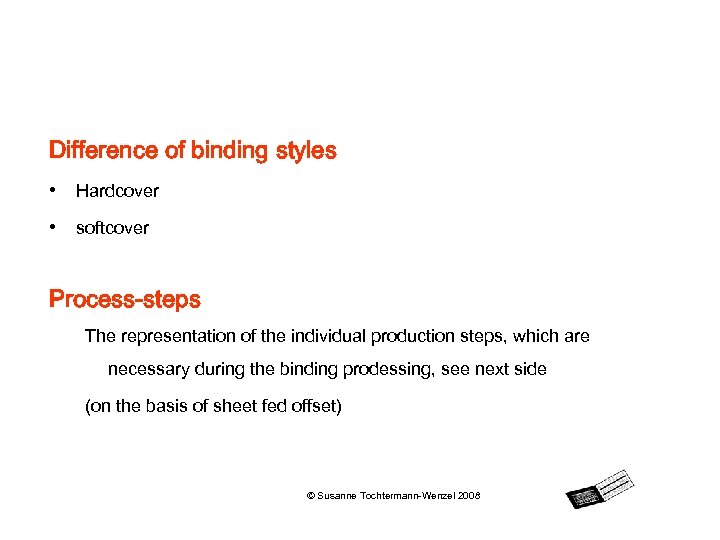 Difference of binding styles

• Hardcover

• softcover

Process-steps

The representation of the individual production steps, which are necessary during the binding prodessing, see next side

(on the basis of sheet fed offset)

© Susanne Tochtermann-Wenzel 2008